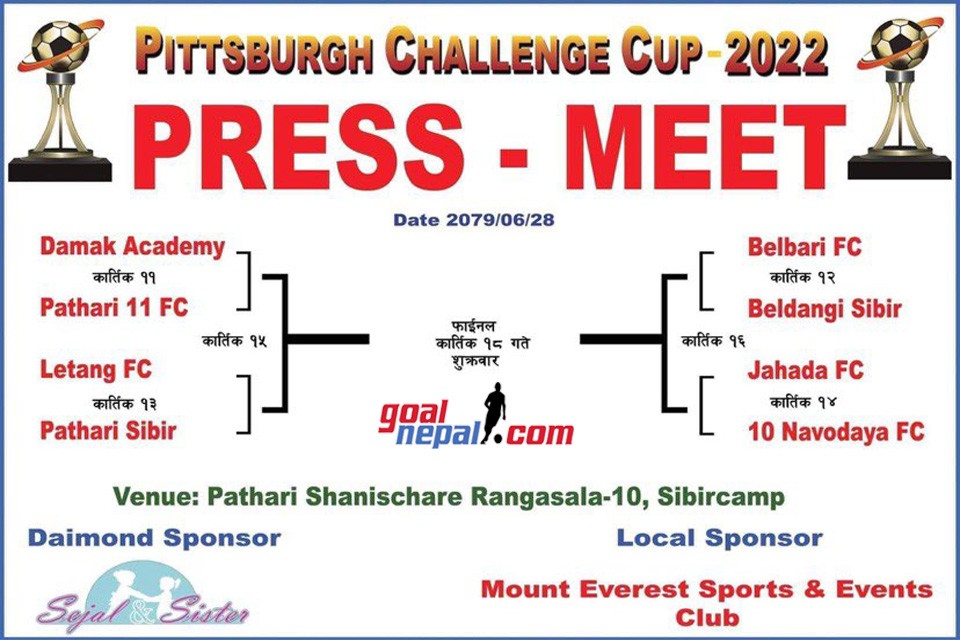 PITTSBURGH CHALLENGE CUP-2022

PRESS - MEET

Date 2079/06/28

Damak Academy
कार्तिक ११
Pathari 11 FC

कार्तिक १५

Letang FC
कार्तिक १३
Pathari Sibir

फाईनल
कार्तिक १८ गते
शुक्रवार

goalnepal.com

Belbari FC
कार्तिक १२
Beldangi Sibir

कार्तिक १६

Jahada FC
कार्तिक १४
10 Navodaya FC

Venue: Pathari Shanischare Rangasala-10, Sibircamp

Daimond Sponsor

Sejal & Sister

Local Sponsor

Mount Everest Sports & Events Club